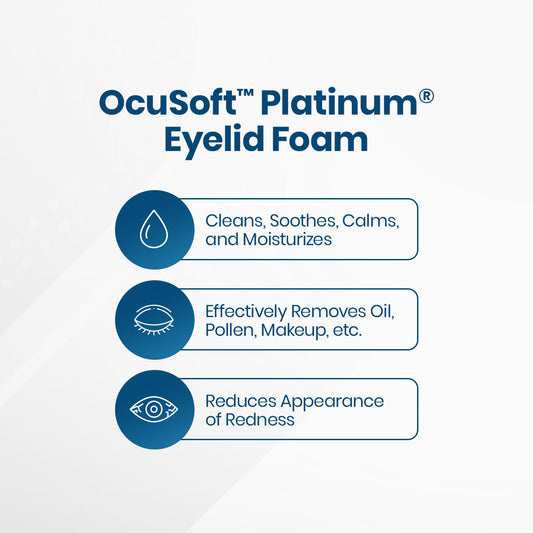 OcuSoft™ Platinum® Eyelid Foam

Cleans, Soothes, Calms, and Moisturizes

Effectively Removes Oil, Pollen, Makeup, etc.

Reduces Appearance of Redness